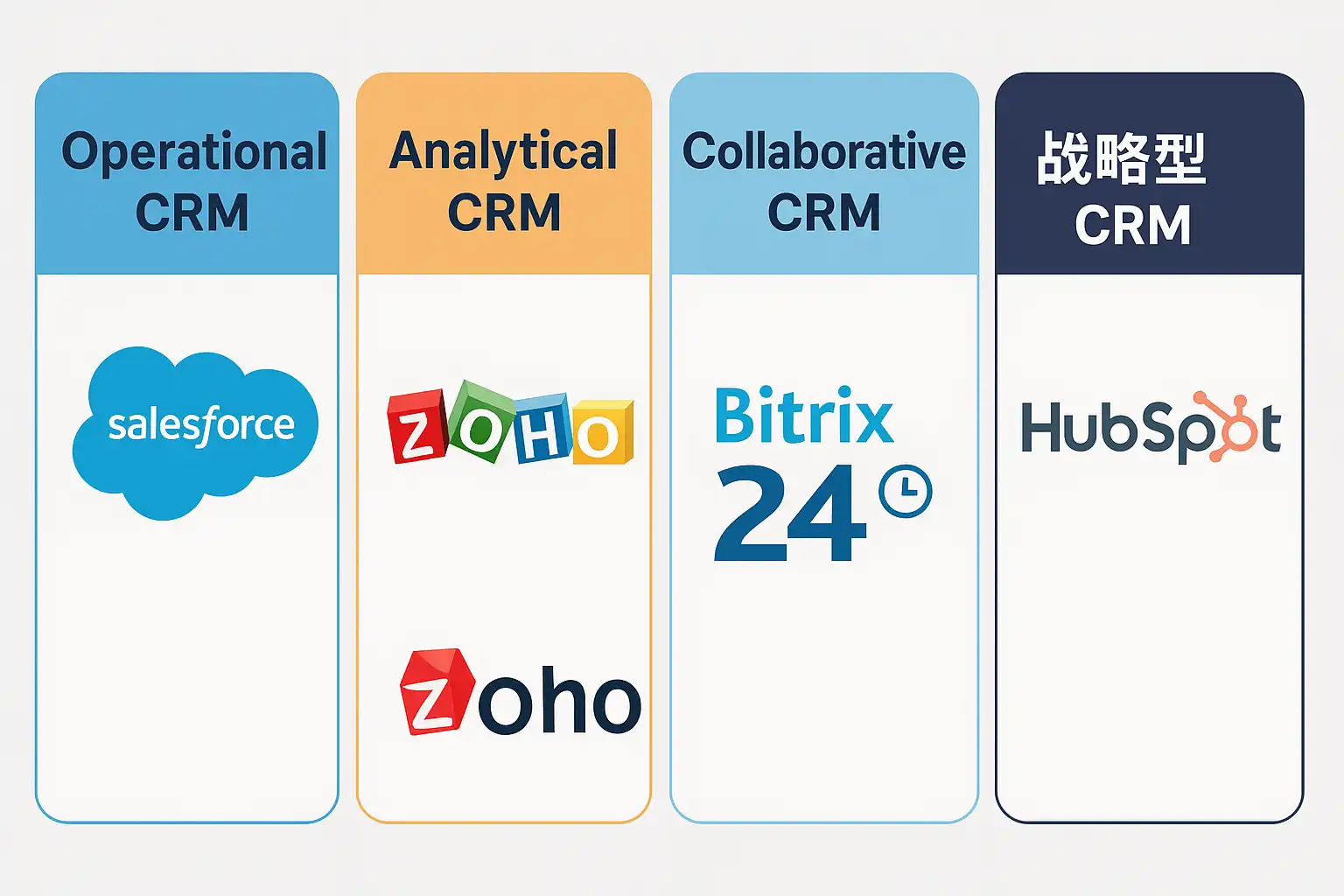 Operational CRM

salesforce

Analytical CRM

ZOHO

Zoho

Collaborative CRM

Bitrix 24

战略型 CRM

HubSpot